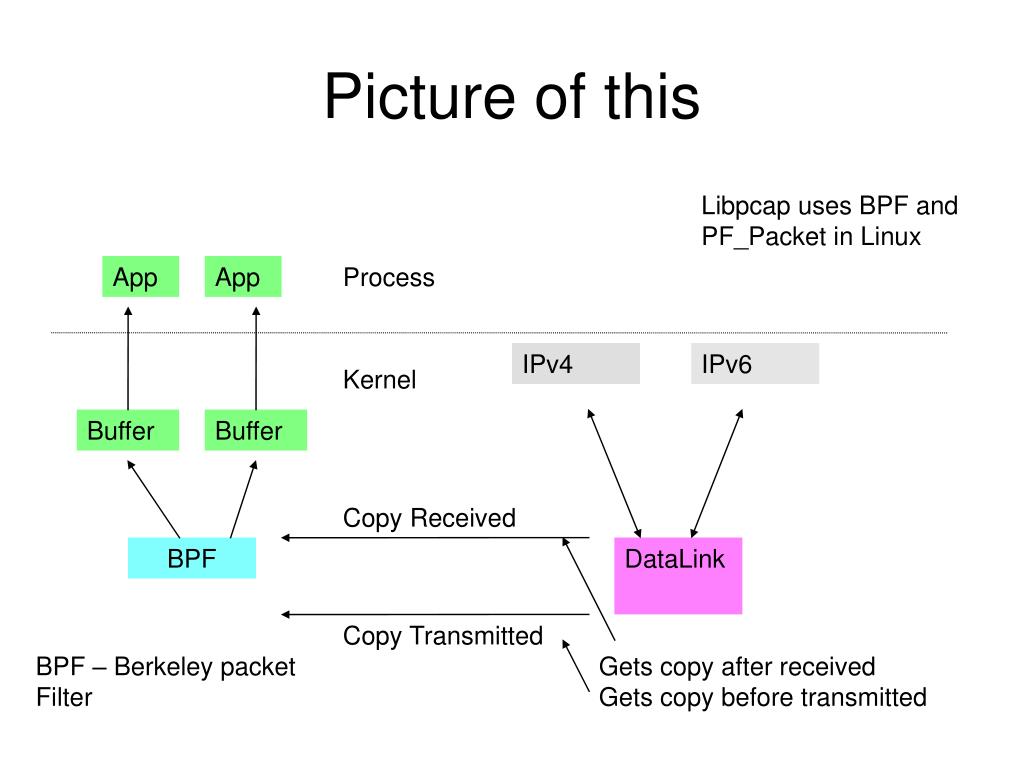 Picture of this

Libpcap uses BPF and PF_Packet in Linux

App

App

Process

Kernel

IPv4

IPv6

Buffer

Buffer

Copy Received

BPF

DataLink

Copy Transmitted

BPF – Berkeley packet Filter

Gets copy after received
Gets copy before transmitted